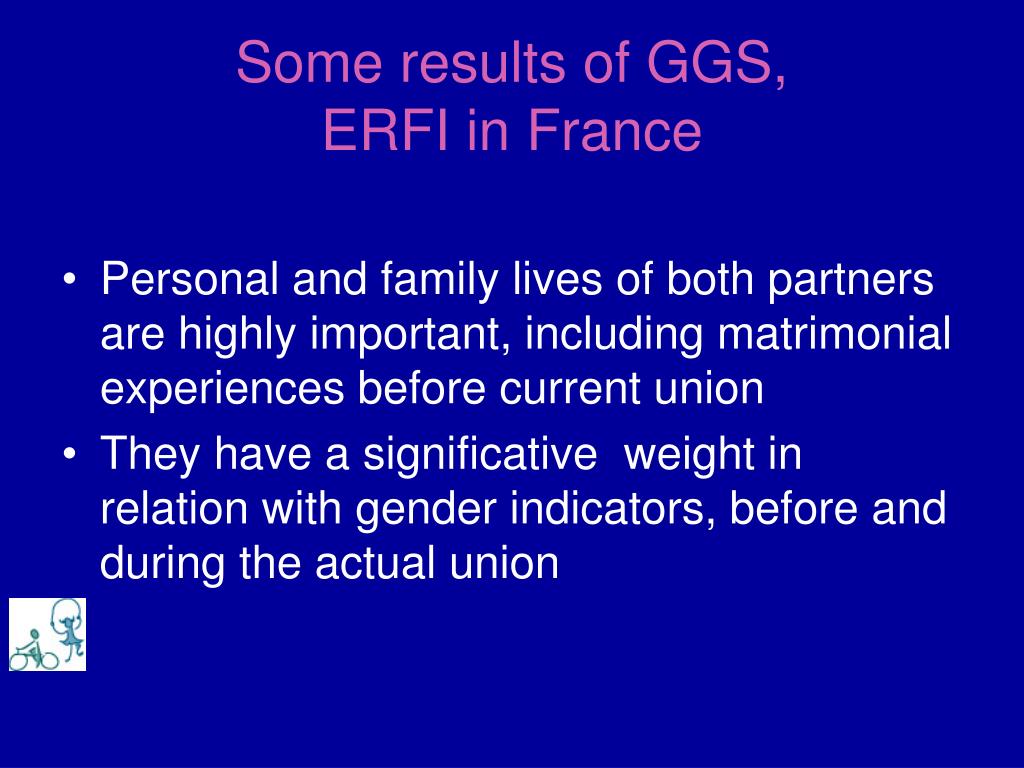 Some results of GGS, ERFI in France

• Personal and family lives of both partners are highly important, including matrimonial experiences before current union
• They have a significative weight in relation with gender indicators, before and during the actual union